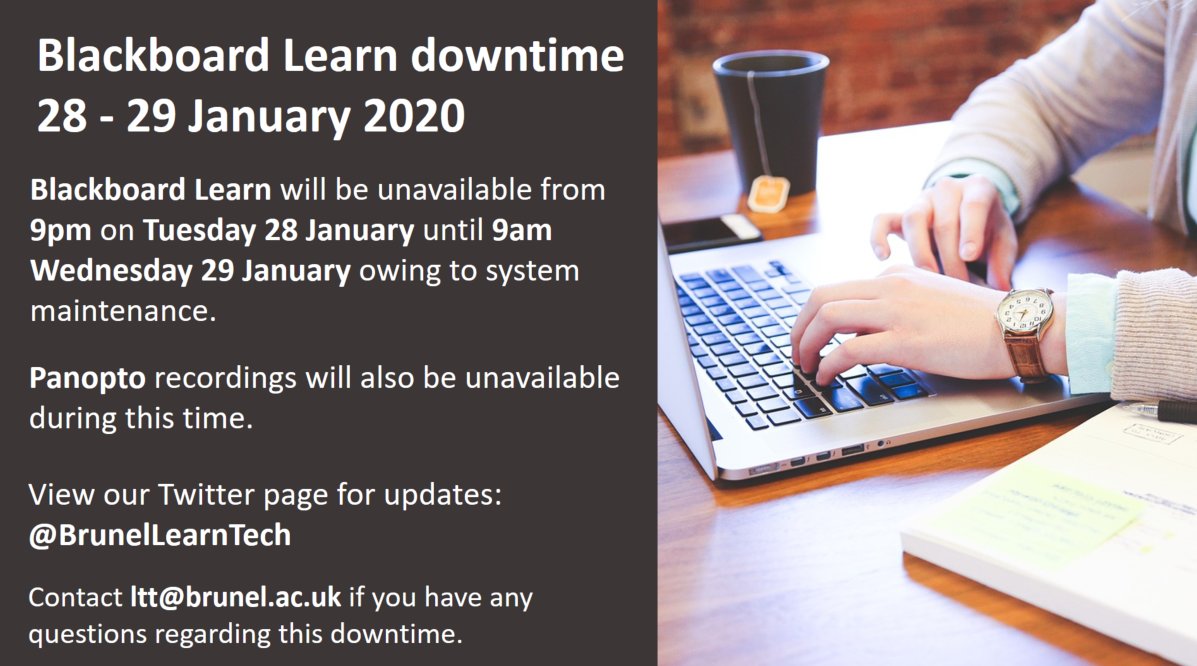 Blackboard Learn downtime 28 - 29 January 2020

Blackboard Learn will be unavailable from 9pm on Tuesday 28 January until 9am Wednesday 29 January owing to system maintenance.

Panopto recordings will also be unavailable during this time.

View our Twitter page for updates: @BrunelLearnTech

Contact ltt@brunel.ac.uk if you have any questions regarding this downtime.